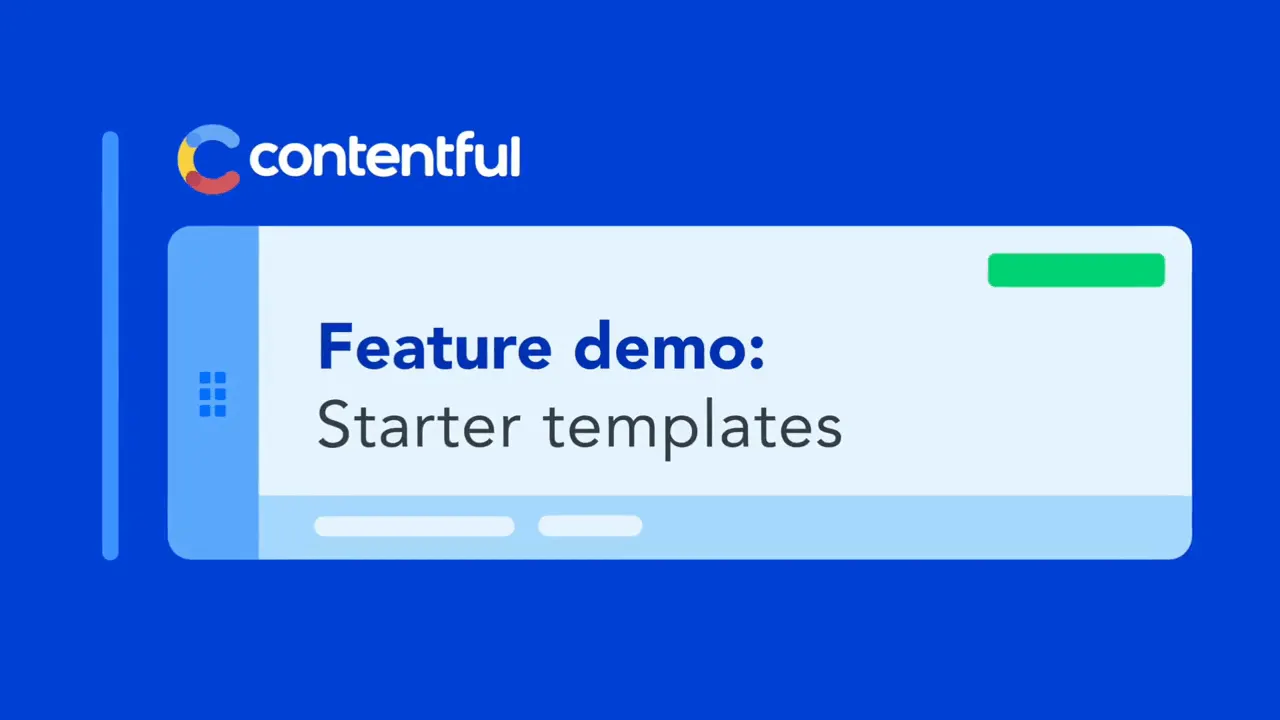 contentful

Feature demo:
Starter templates